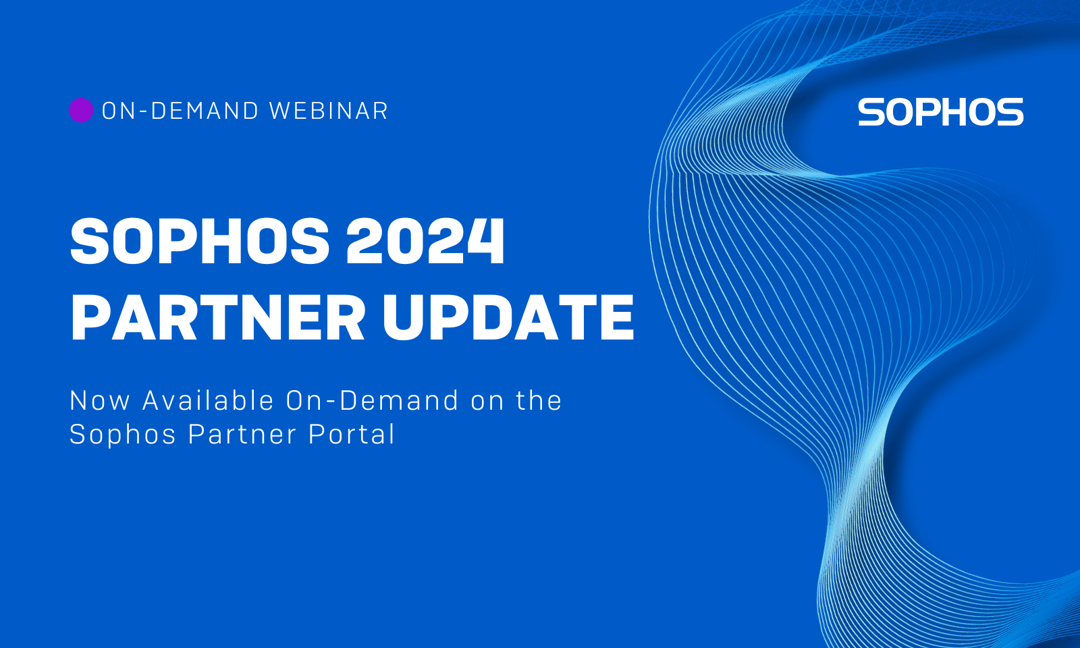 ON-DEMAND WEBINAR

SOPHOS

SOPHOS 2024 PARTNER UPDATE

Now Available On-Demand on the Sophos Partner Portal